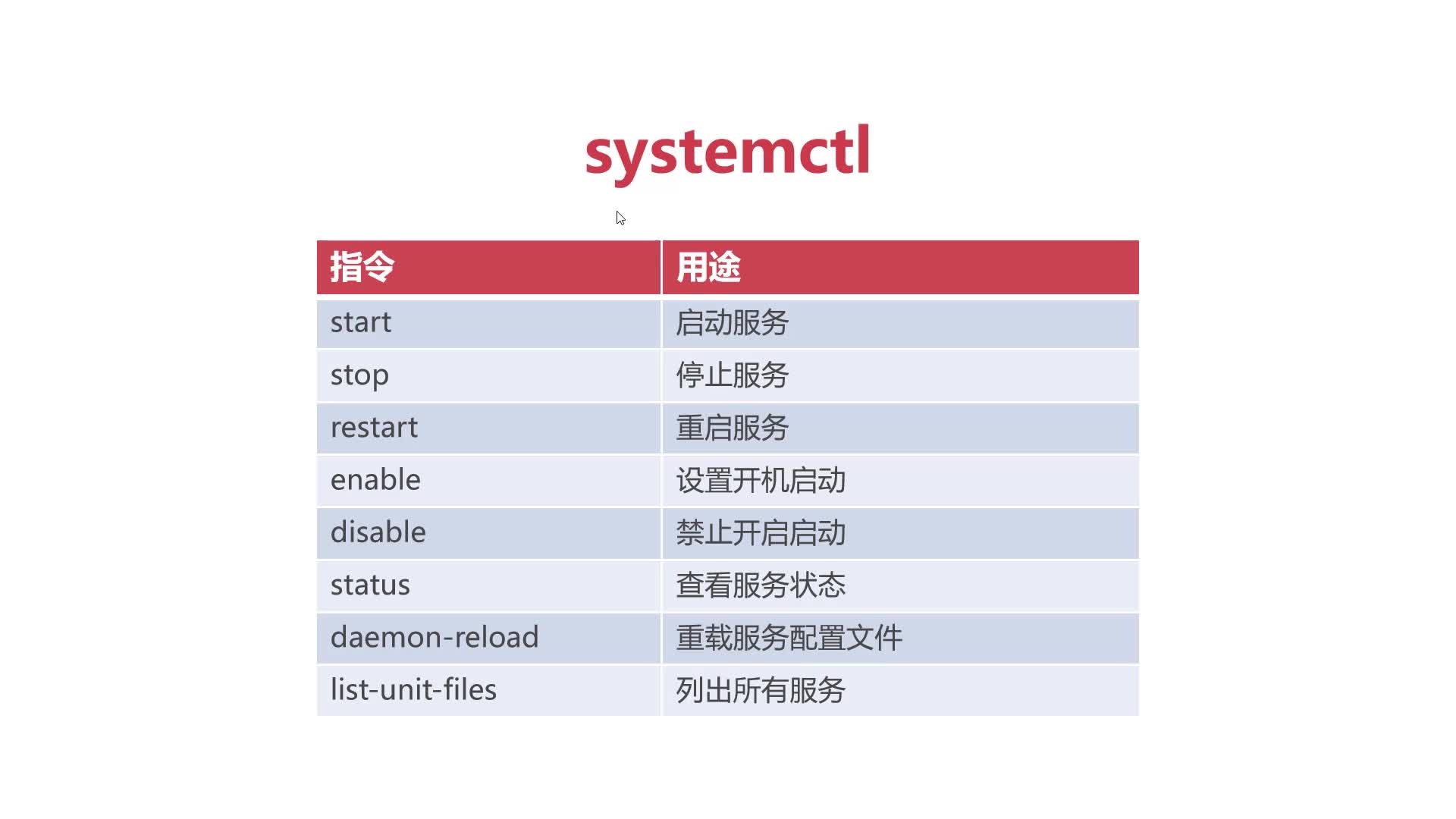 systemctl

| 指令 | 用途 |
|---|---|
| start | 启动服务 |
| stop | 停止服务 |
| restart | 重启服务 |
| enable | 设置开机启动 |
| disable | 禁止开启启动 |
| status | 查看服务状态 |
| daemon-reload | 重载服务配置文件 |
| list-unit-files | 列出所有服务 |